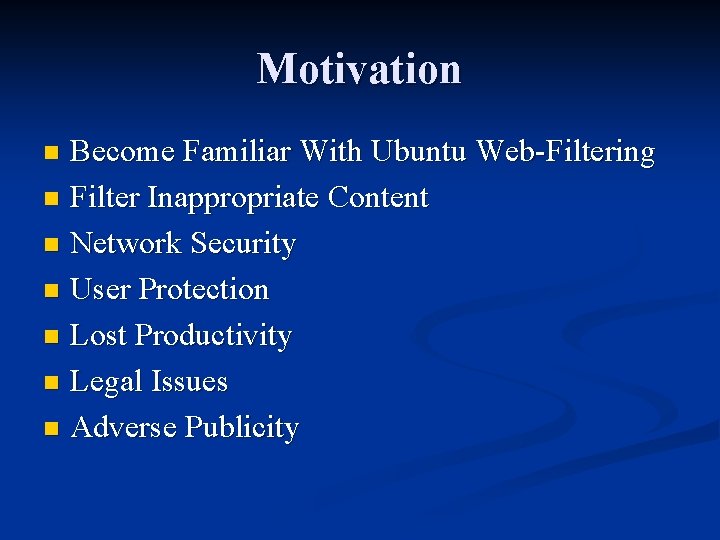 Motivation

- Become Familiar With Ubuntu Web-Filtering
- Filter Inappropriate Content
- Network Security
- User Protection
- Lost Productivity
- Legal Issues
- Adverse Publicity